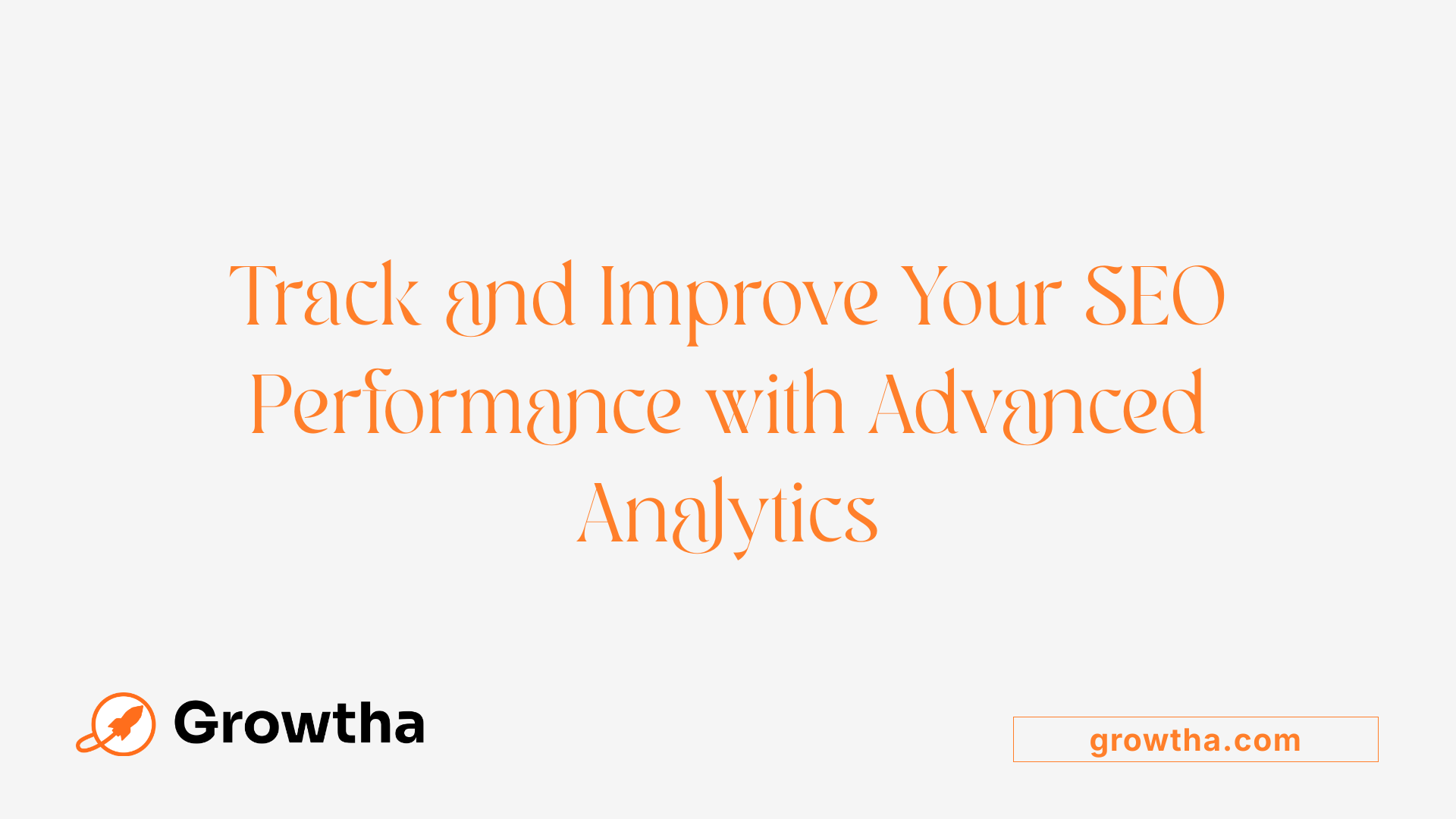 Track and Improve Your SEO Performance with Advanced Analytics

Growtha

growtha.com